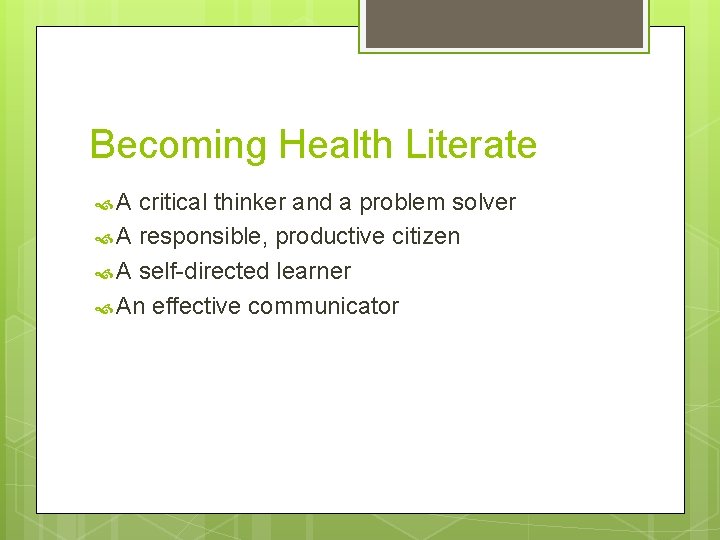 Becoming Health Literate

A critical thinker and a problem solver
A responsible, productive citizen
A self-directed learner
An effective communicator